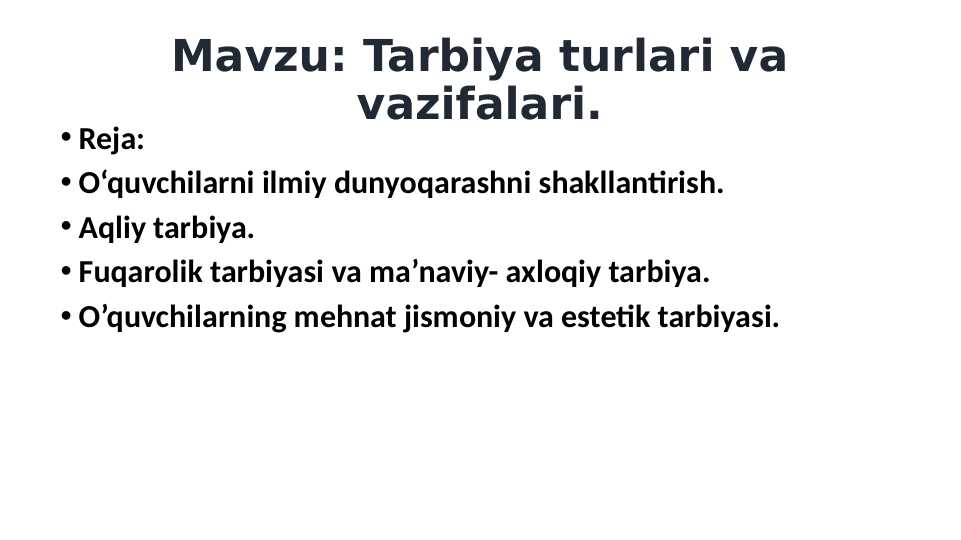 Mavzu: Tarbiya turlari va vazifalari.

• Reja:
• O‘quvchilarni ilmiy dunyoqarashni shakllantirish.
• Aqliy tarbiya.
• Fuqarolik tarbiyasi va ma’naviy- axloqiy tarbiya.
• O’quvchilarning mehnat jismoniy va estetik tarbiyasi.